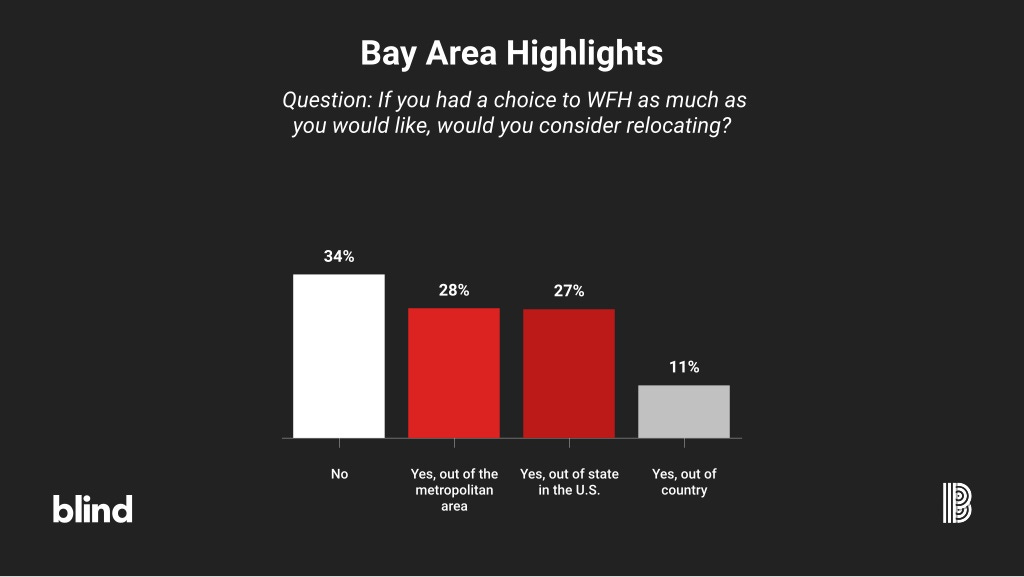 Bay Area Highlights

Question: If you had a choice to WFH as much as you would like, would you consider relocating?

34%
28%
27%
11%

No
Yes, out of the metropolitan area
Yes, out of state in the U.S.
Yes, out of country

blind